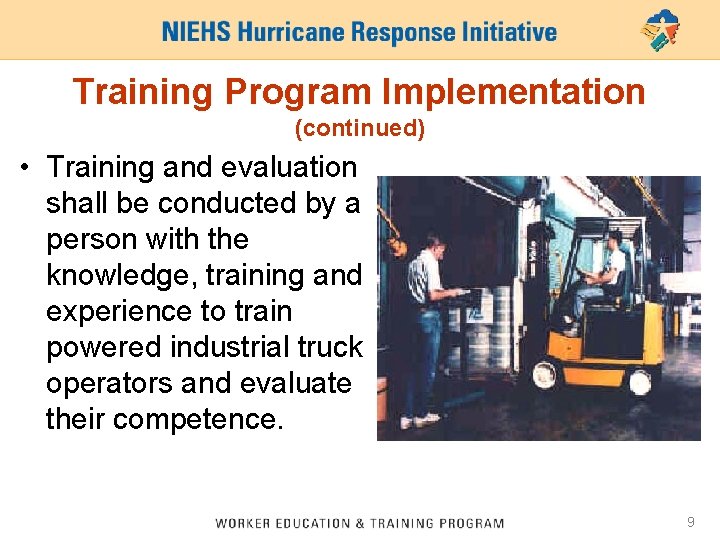 NIEHS Hurricane Response Initiative

Training Program Implementation
(continued)

• Training and evaluation shall be conducted by a person with the knowledge, training and experience to train powered industrial truck operators and evaluate their competence.

WORKER EDUCATION & TRAINING PROGRAM

9